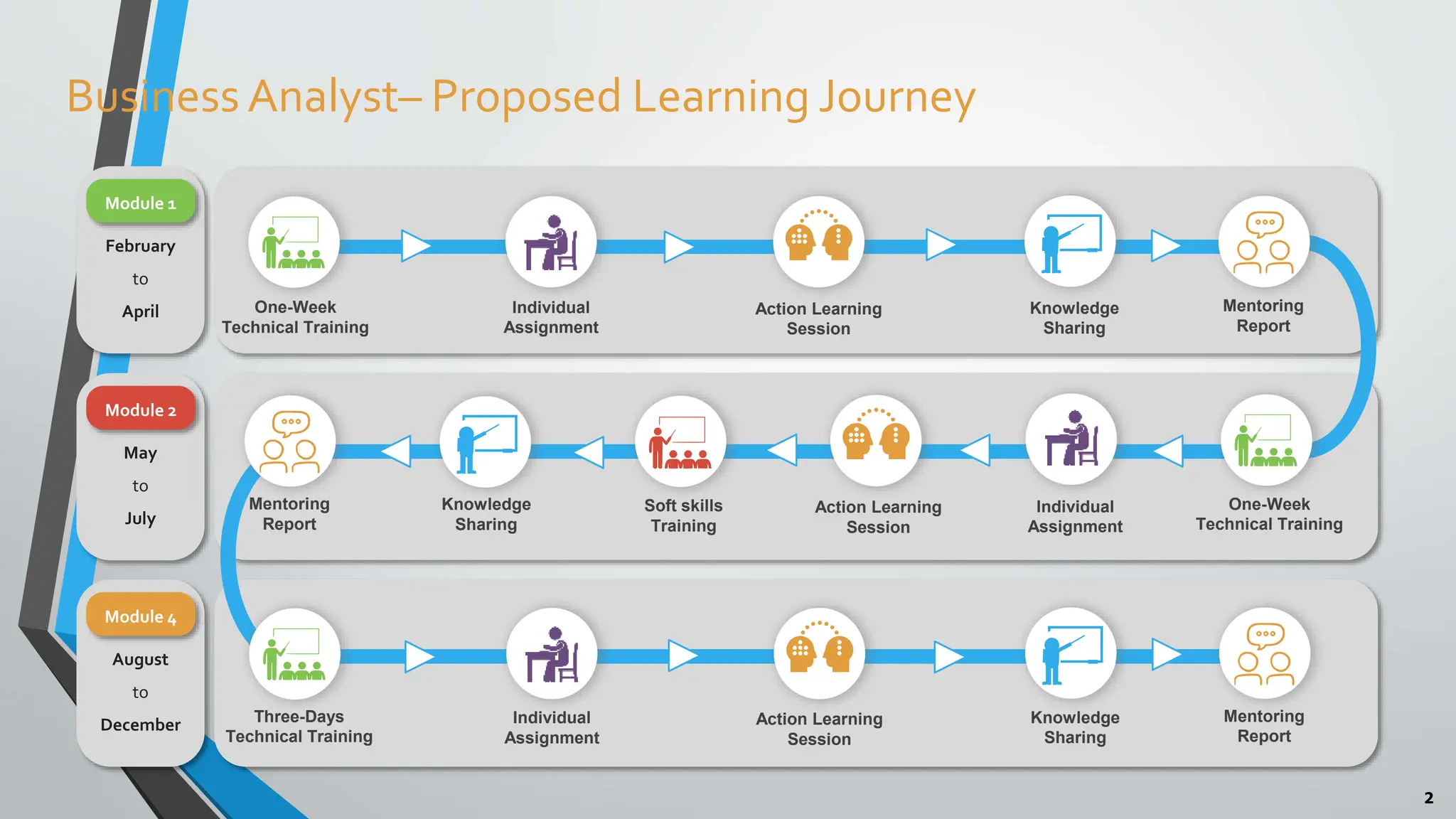 Business Analyst– Proposed Learning Journey

Module 1
February
to
April

One-Week Technical Training

Individual Assignment

Action Learning Session

Knowledge Sharing

Mentoring Report

Module 2
May
to
July

Mentoring Report

Knowledge Sharing

Soft skills Training

Action Learning Session

Individual Assignment

One-Week Technical Training

Module 4
August
to
December

Three-Days Technical Training

Individual Assignment

Action Learning Session

Knowledge Sharing

Mentoring Report

2